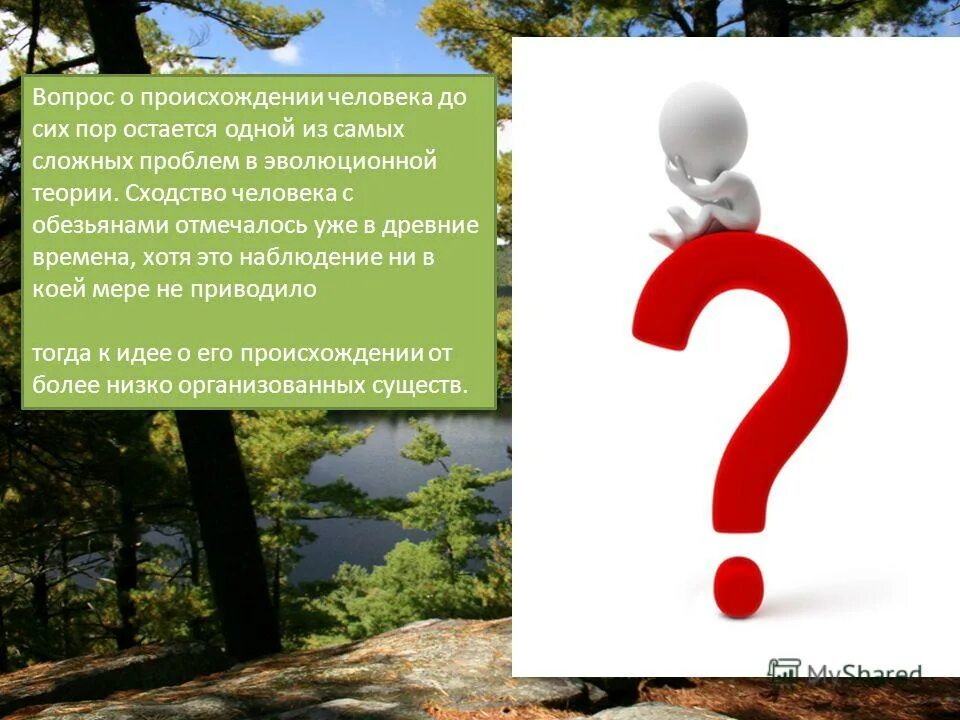 Вопрос о происхождении человека до сих пор остается одной из самых сложных проблем в эволюционной теории. Сходство человека с обезьянами отмечалось уже в древние времена, хотя это наблюдение ни в коей мере не приводило

тогда к идее о его происхождении от более низко организованных существ.

MyShared